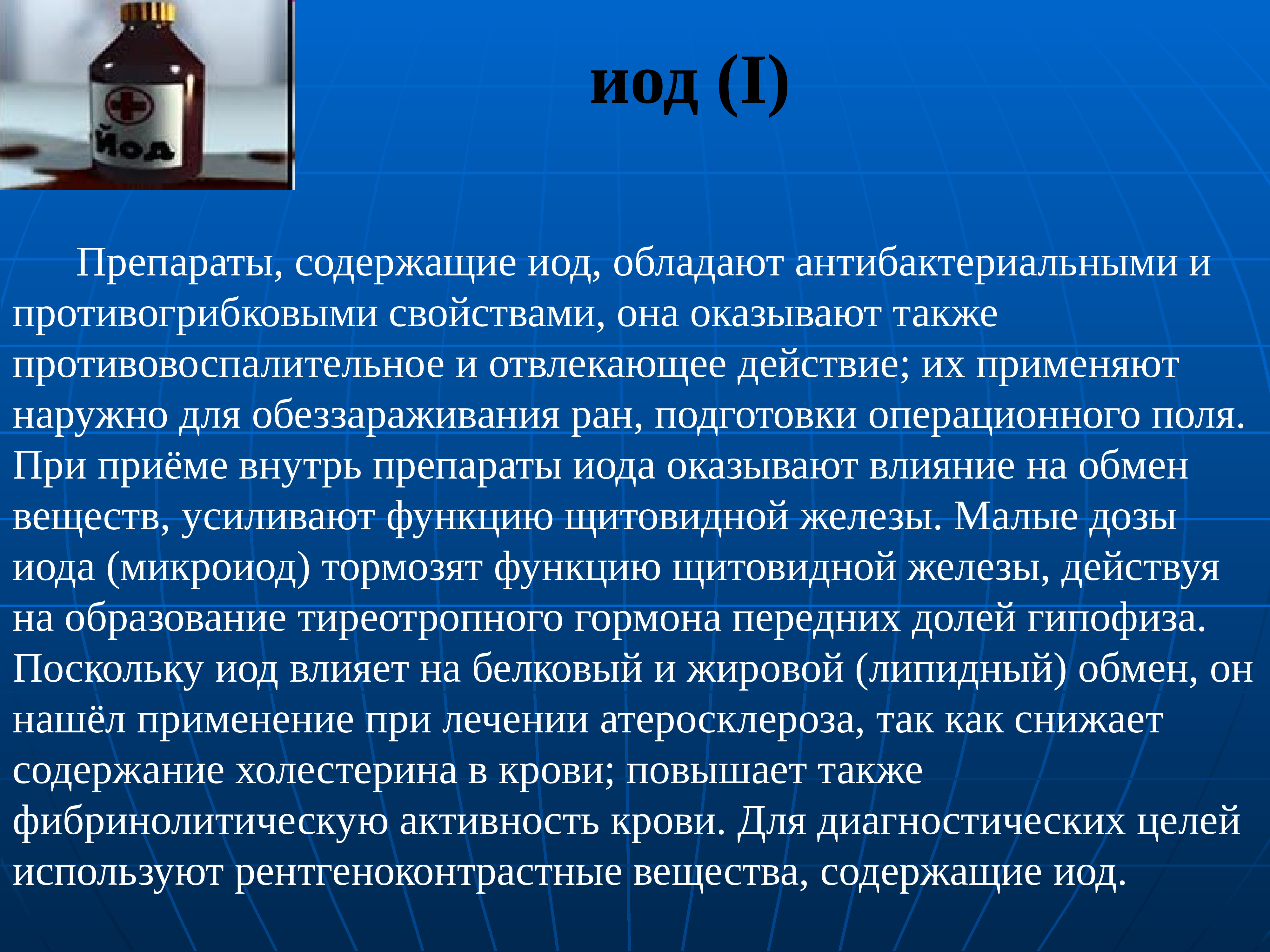 Йод

иод (I)

Препараты, содержащие иод, обладают антибактериальными и противогрибковыми свойствами, она оказывают также противовоспалительное и отвлекающее действие; их применяют наружно для обеззараживания ран, подготовки операционного поля. При приёме внутрь препараты иода оказывают влияние на обмен веществ, усиливают функцию щитовидной железы. Малые дозы иода (микроиод) тормозят функцию щитовидной железы, действуя на образование тиреотропного гормона передних долей гипофиза. Поскольку иод влияет на белковый и жировой (липидный) обмен, он нашёл применение при лечении атеросклероза, так как снижает содержание холестерина в крови; повышает также фибринолитическую активность крови. Для диагностических целей используют рентгеноконтрастные вещества, содержащие иод.